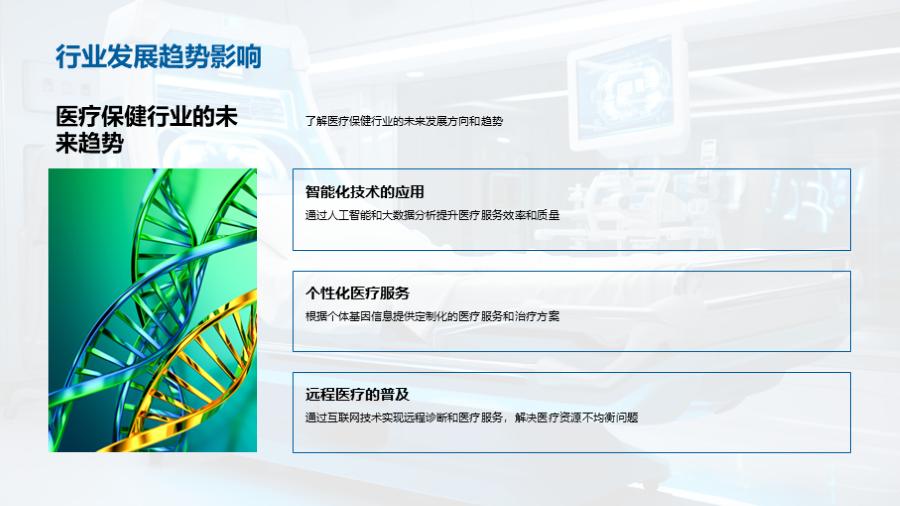 行业发展趋势影响

医疗保健行业的未来趋势

了解医疗保健行业的未来发展方向和趋势

智能化技术的应用

通过人工智能和大数据分析提升医疗服务效率和质量

个性化医疗服务

根据个体基因信息提供定制化的医疗服务和治疗方案

远程医疗的普及

通过互联网技术实现远程诊断和医疗服务，解决医疗资源不均衡问题